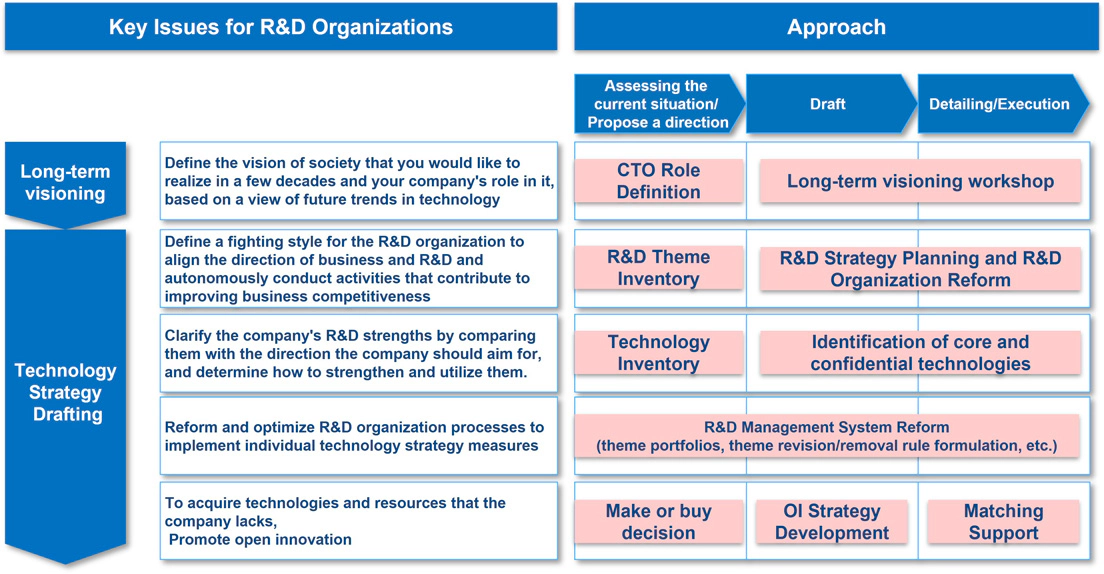 Key Issues for R&D Organizations

Approach

Assessing the current situation/ Propose a direction

Draft

Detailing/Execution

Long-term visioning

Define the vision of society that you would like to realize in a few decades and your company's role in it, based on a view of future trends in technology

CTO Role Definition

Long-term visioning workshop

Technology Strategy Drafting

Define a fighting style for the R&D organization to align the direction of business and R&D and autonomously conduct activities that contribute to improving business competitiveness

R&D Theme Inventory

R&D Strategy Planning and R&D Organization Reform

Clarify the company's R&D strengths by comparing them with the direction the company should aim for, and determine how to strengthen and utilize them.

Technology Inventory

Identification of core and confidential technologies

Reform and optimize R&D organization processes to implement individual technology strategy measures

R&D Management System Reform (theme portfolios, theme revision/removal rule formulation, etc.)

To acquire technologies and resources that the company lacks, Promote open innovation

Make or buy decision

OI Strategy Development

Matching Support